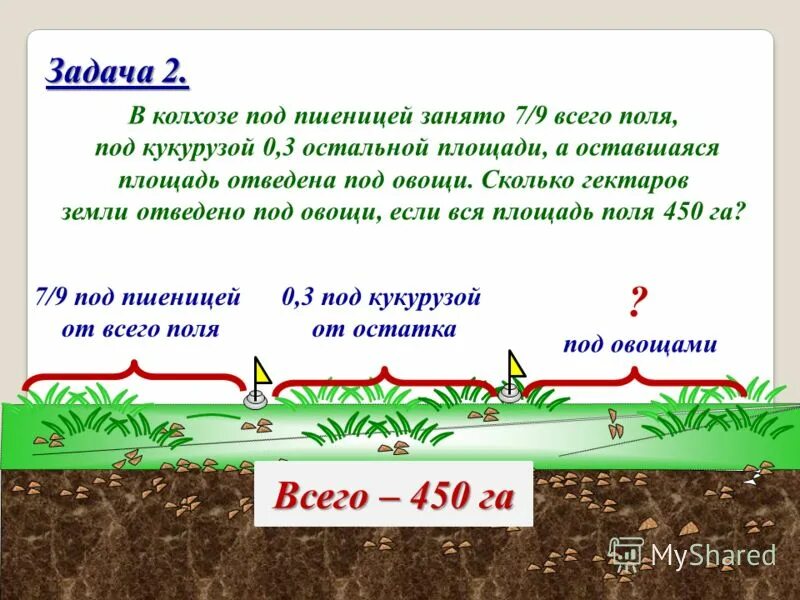 Задача 2.

В колхозе под пшеницей занято 7/9 всего поля, под кукурузой 0,3 остальной площади, а оставшаяся площадь отведена под овощи. Сколько гектаров земли отведено под овощи, если вся площадь поля 450 га?

7/9 под пшеницей от всего поля

0,3 под кукурузой от остатка

?
под овощами

Всего – 450 га

MyShared